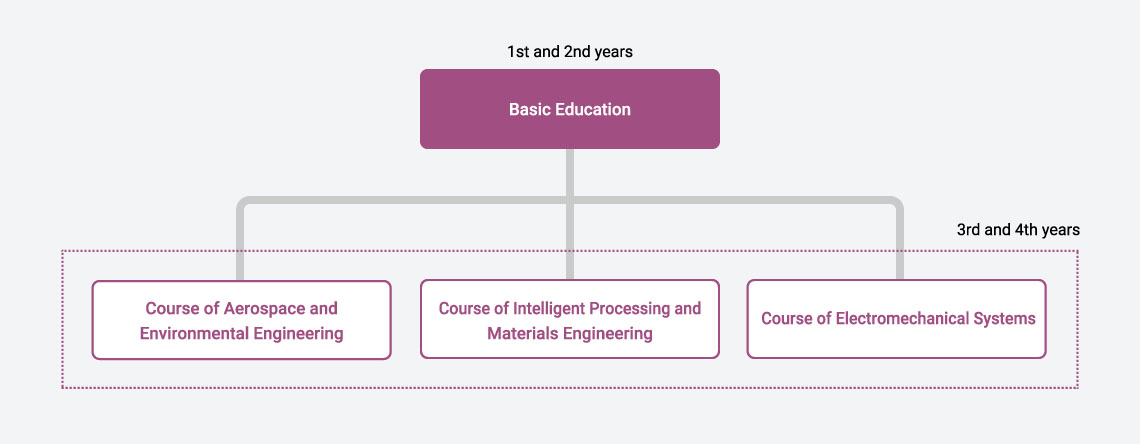 1st and 2nd years

Basic Education

3rd and 4th years

Course of Aerospace and Environmental Engineering

Course of Intelligent Processing and Materials Engineering

Course of Electromechanical Systems